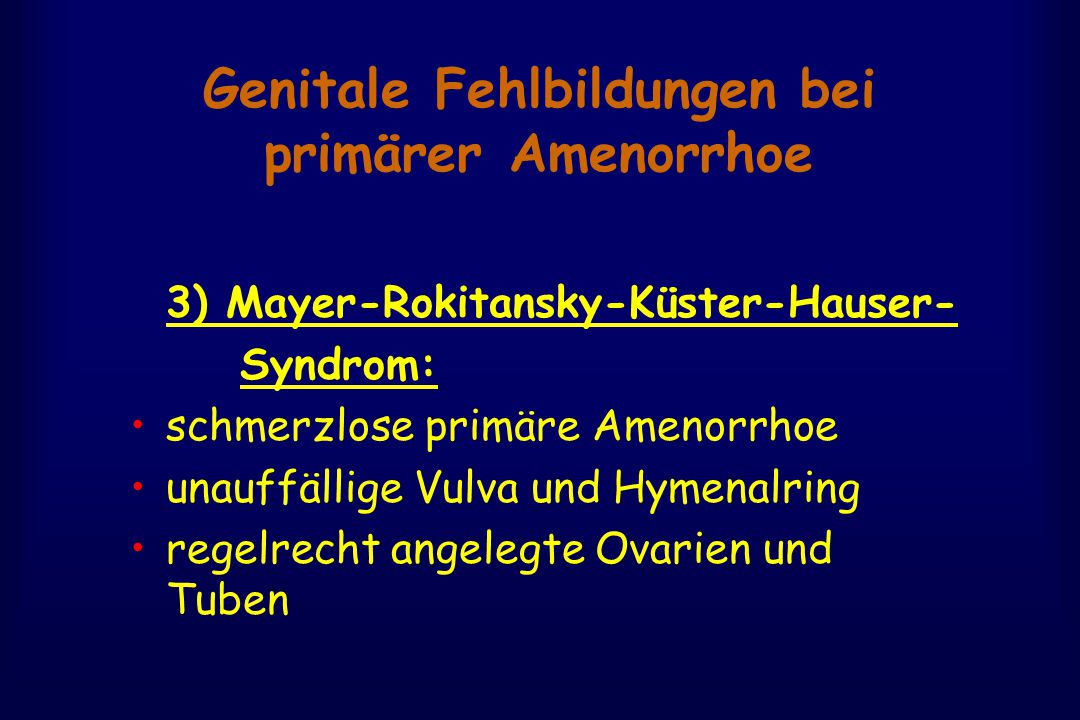 Genitale Fehlbildungen bei primärer Amenorrhoe

3) Mayer-Rokitansky-Küster-Hauser-Syndrom:

• schmerzlose primäre Amenorrhoe
• unauffällige Vulva und Hymenalring
• regelrecht angelegte Ovarien und Tuben